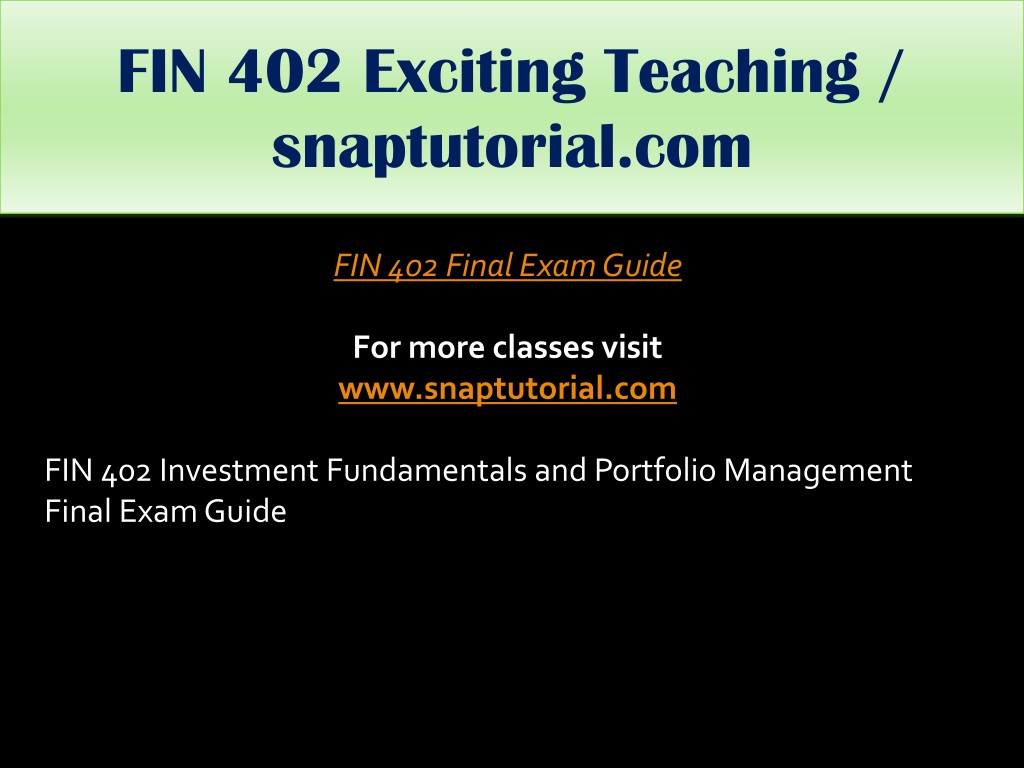 FIN 402 Exciting Teaching / snaptutorial.com

FIN 402 Final Exam Guide

For more classes visit
www.snaptutorial.com

FIN 402 Investment Fundamentals and Portfolio Management Final Exam Guide